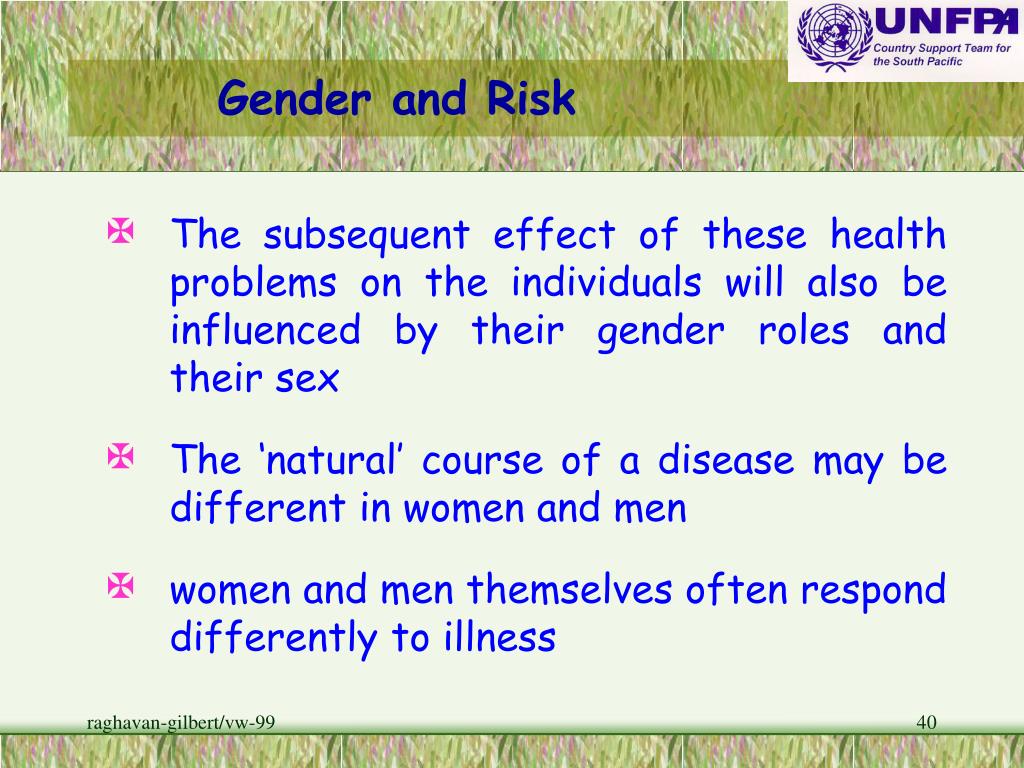 UNFPA
Country Support Team for the South Pacific

Gender and Risk

The subsequent effect of these health problems on the individuals will also be influenced by their gender roles and their sex

The ‘natural’ course of a disease may be different in women and men

women and men themselves often respond differently to illness

raghavan-gilbert/vw-99

40